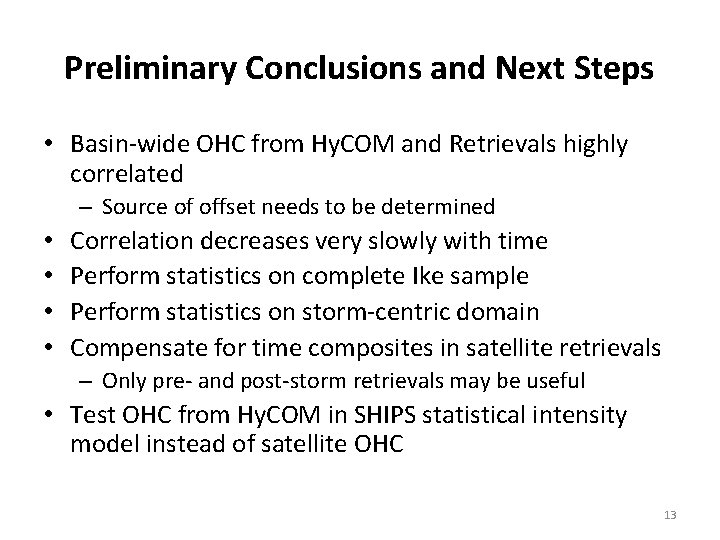 Preliminary Conclusions and Next Steps

• Basin-wide OHC from HyCOM and Retrievals highly correlated
– Source of offset needs to be determined
• Correlation decreases very slowly with time
• Perform statistics on complete Ike sample
• Perform statistics on storm-centric domain
• Compensate for time composites in satellite retrievals
– Only pre- and post-storm retrievals may be useful
• Test OHC from HyCOM in SHIPS statistical intensity model instead of satellite OHC

13